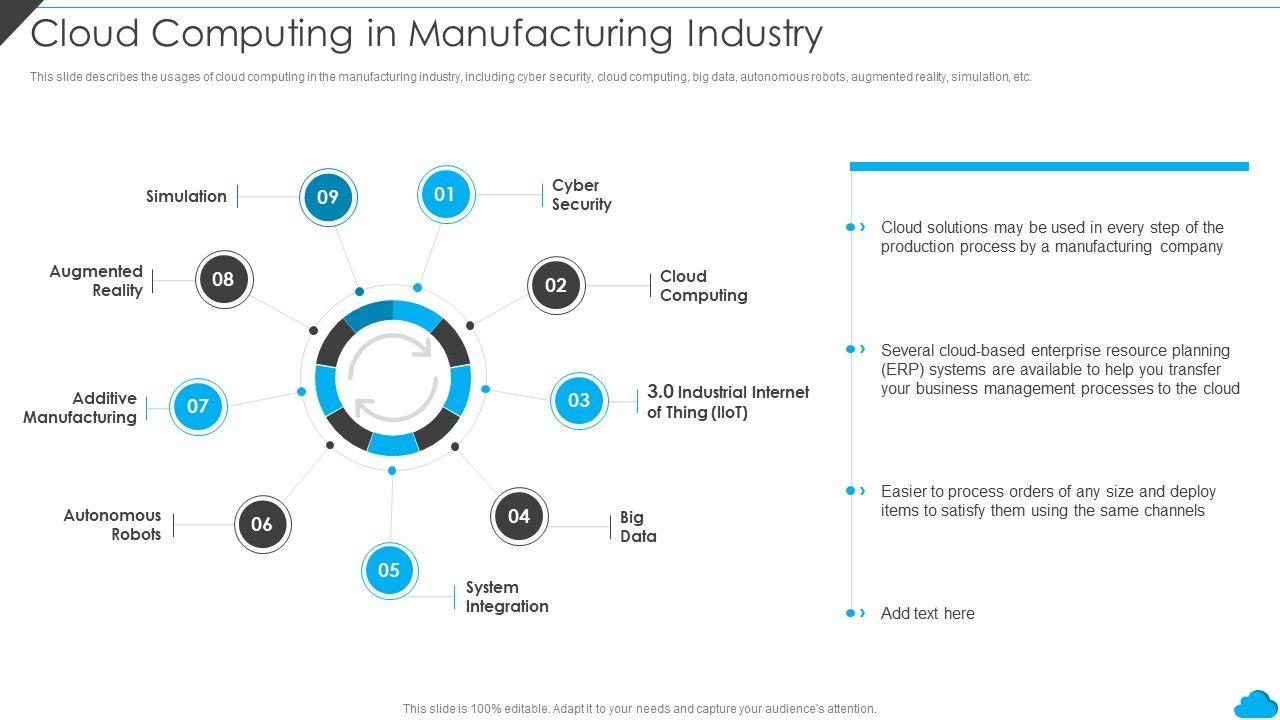 Cloud Computing in Manufacturing Industry

This slide describes the usages of cloud computing in the manufacturing industry, including cyber security, cloud computing, big data, autonomous robots, augmented reality, simulation, etc.

01 Cyber Security

02 Cloud Computing

03 3.0 Industrial Internet of Thing (IIoT)

04 Big Data

05 System Integration

06 Autonomous Robots

07 Additive Manufacturing

08 Augmented Reality

09 Simulation

Cloud solutions may be used in every step of the production process by a manufacturing company

Several cloud-based enterprise resource planning (ERP) systems are available to help you transfer your business management processes to the cloud

Easier to process orders of any size and deploy items to satisfy them using the same channels

Add text here

This slide is 100% editable. Adapt it to your needs and capture your audience's attention.